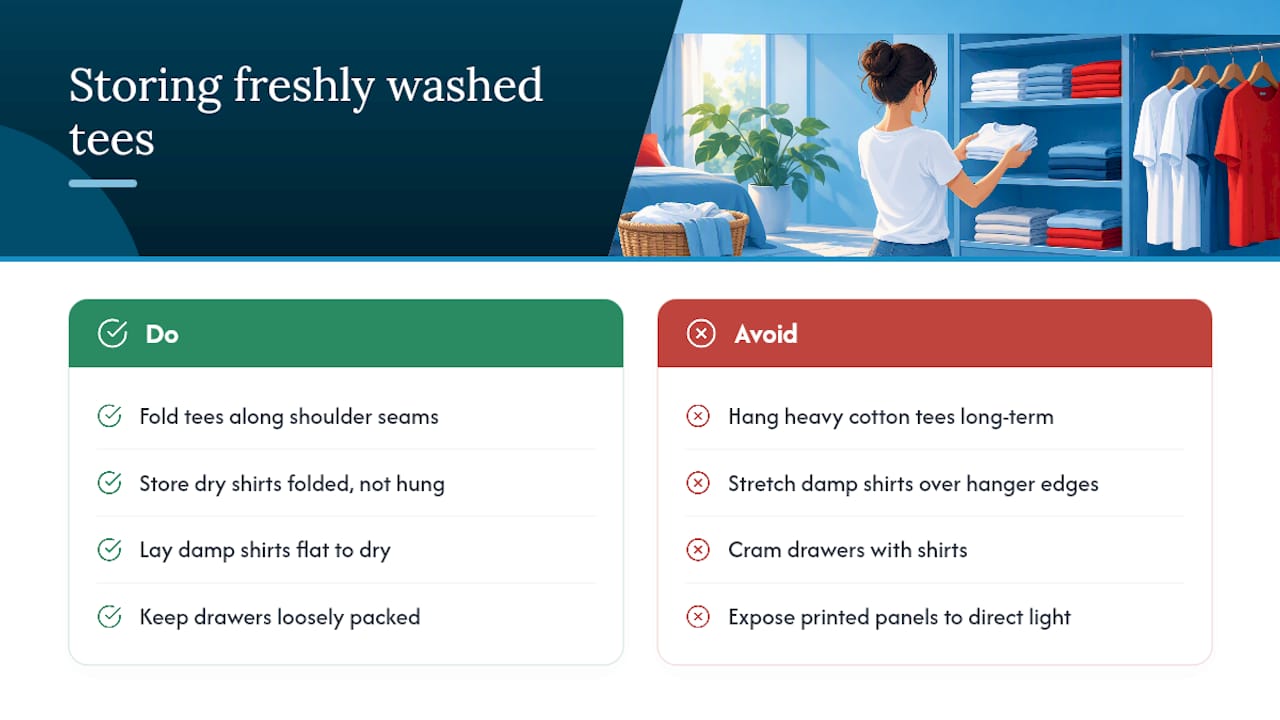 Storing freshly washed tees

Do

Fold tees along shoulder seams

Store dry shirts folded, not hung

Lay damp shirts flat to dry

Keep drawers loosely packed

Avoid

Hang heavy cotton tees long-term

Stretch damp shirts over hanger edges

Cram drawers with shirts

Expose printed panels to direct light